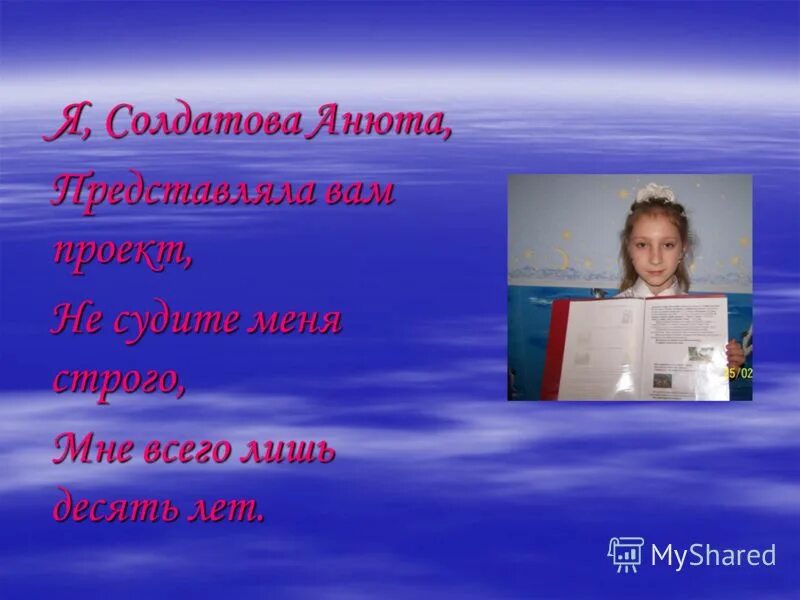 Я, Солдатова Анюта,

Представляла вам проект,

Не судите меня строго,

Мне всего лишь десять лет.

25/02

MyShared